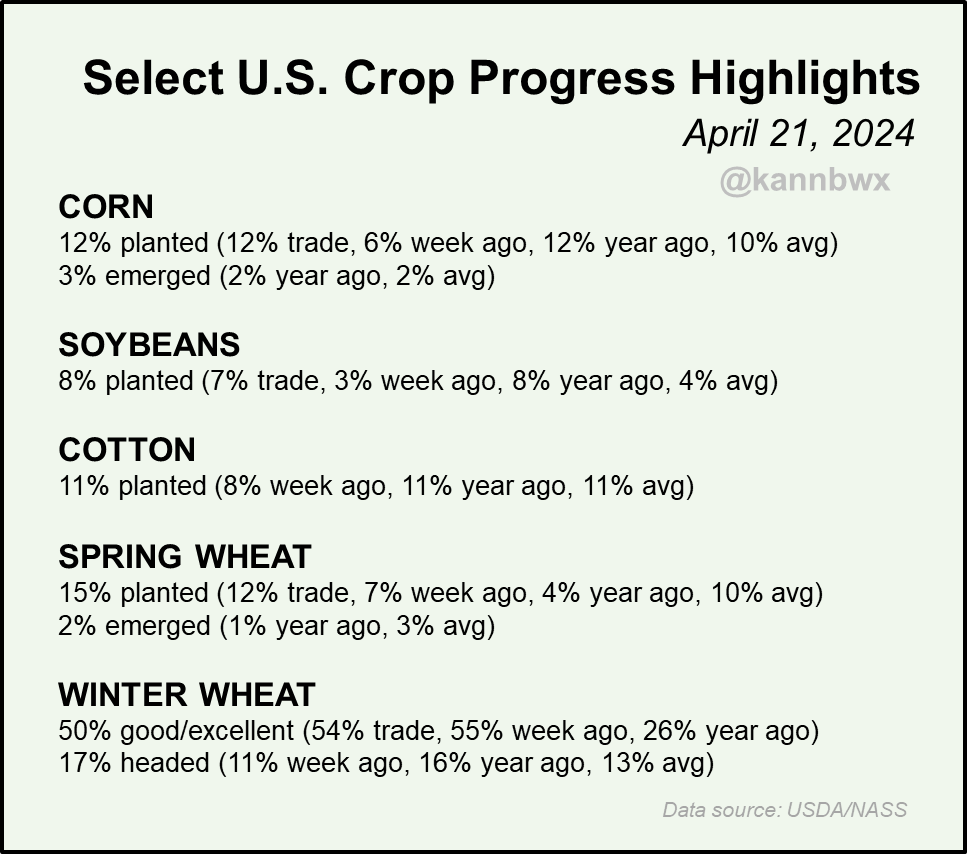 Select U.S. Crop Progress Highlights

April 21, 2024

@kannbwx

CORN
12% planted (12% trade, 6% week ago, 12% year ago, 10% avg)
3% emerged (2% year ago, 2% avg)

SOYBEANS
8% planted (7% trade, 3% week ago, 8% year ago, 4% avg)

COTTON
11% planted (8% week ago, 11% year ago, 11% avg)

SPRING WHEAT
15% planted (12% trade, 7% week ago, 4% year ago, 10% avg)
2% emerged (1% year ago, 3% avg)

WINTER WHEAT
50% good/excellent (54% trade, 55% week ago, 26% year ago)
17% headed (11% week ago, 16% year ago, 13% avg)

Data source: USDA/NASS